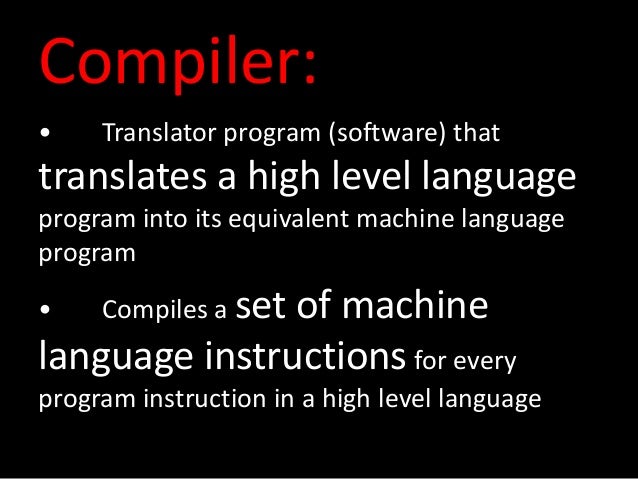 Compiler:

• Translator program (software) that translates a high level language program into its equivalent machine language program

• Compiles a set of machine language instructions for every program instruction in a high level language